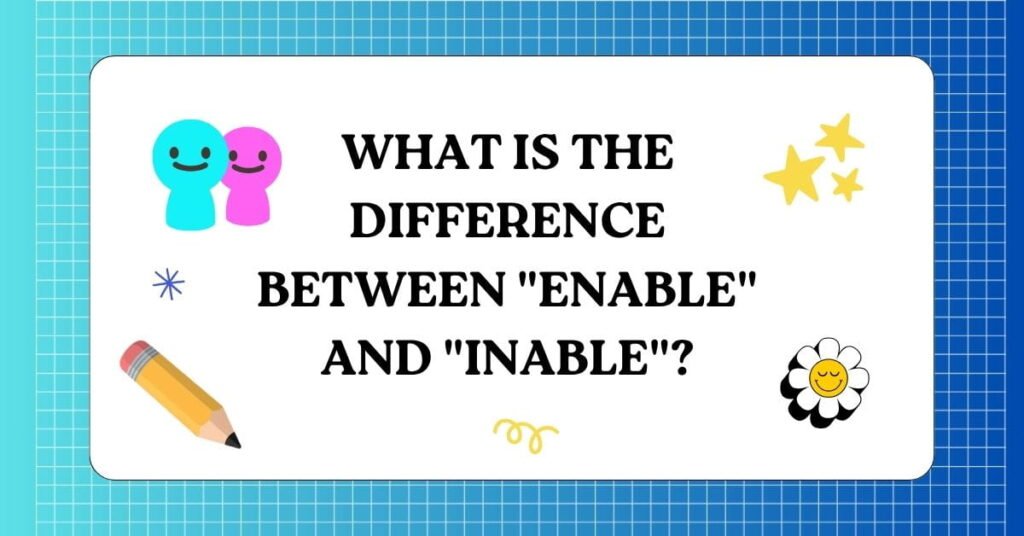 WHAT IS THE DIFFERENCE BETWEEN "ENABLE" AND "INABLE"?